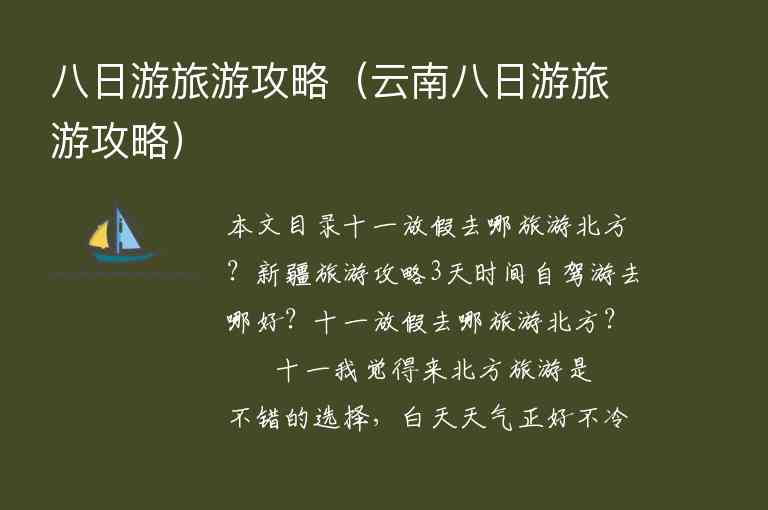 八日游旅游攻略（云南八日游旅游攻略）

本文目录十一放假去哪旅游北方？新疆旅游攻略3天时间自驾游去哪好？十一放假去哪旅游北方？

十一我觉得来北方旅游是不错的选择，白天天气正好不冷